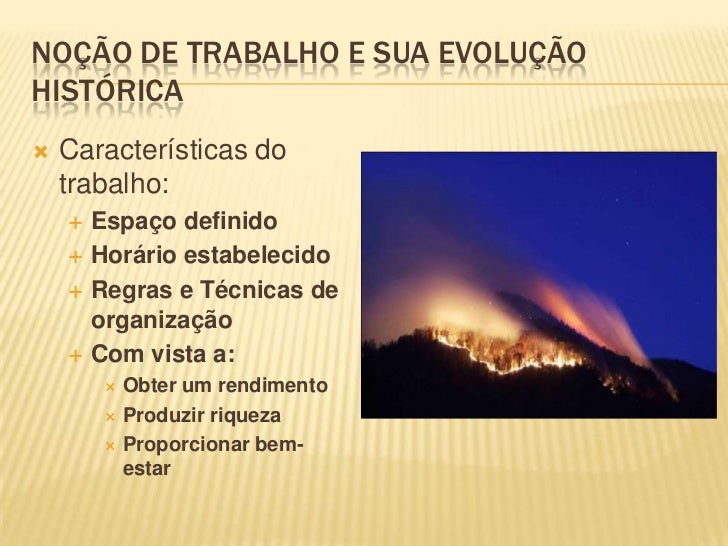 NOÇÃO DE TRABALHO E SUA EVOLUÇÃO HISTÓRICA

Características do trabalho:
Espaço definido
Horário estabelecido
Regras e Técnicas de organização
Com vista a:
Obter um rendimento
Produzir riqueza
Proporcionar bem-estar